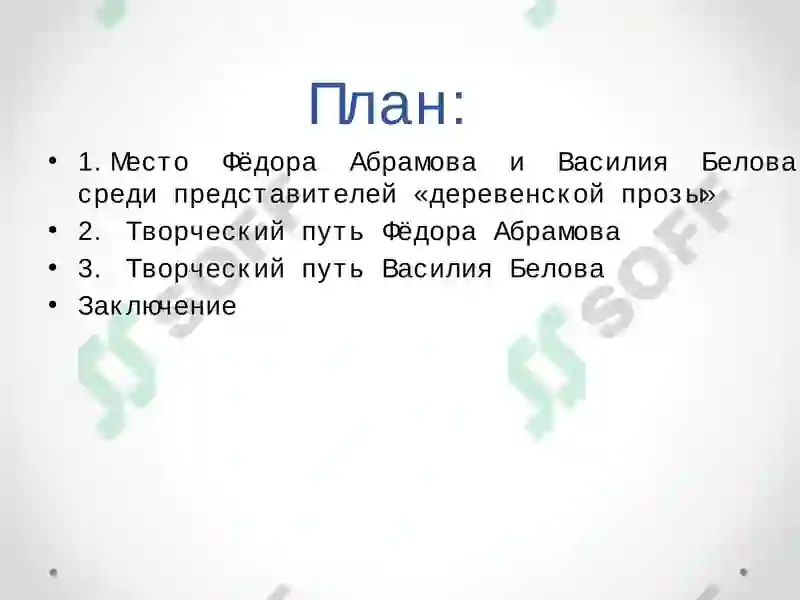 План:

• 1. Место Фёдора Абрамова и Василия Белова среди представителей «деревенской прозы»
• 2. Творческий путь Фёдора Абрамова
• 3. Творческий путь Василия Белова
• Заключение

SOFF
SOFF